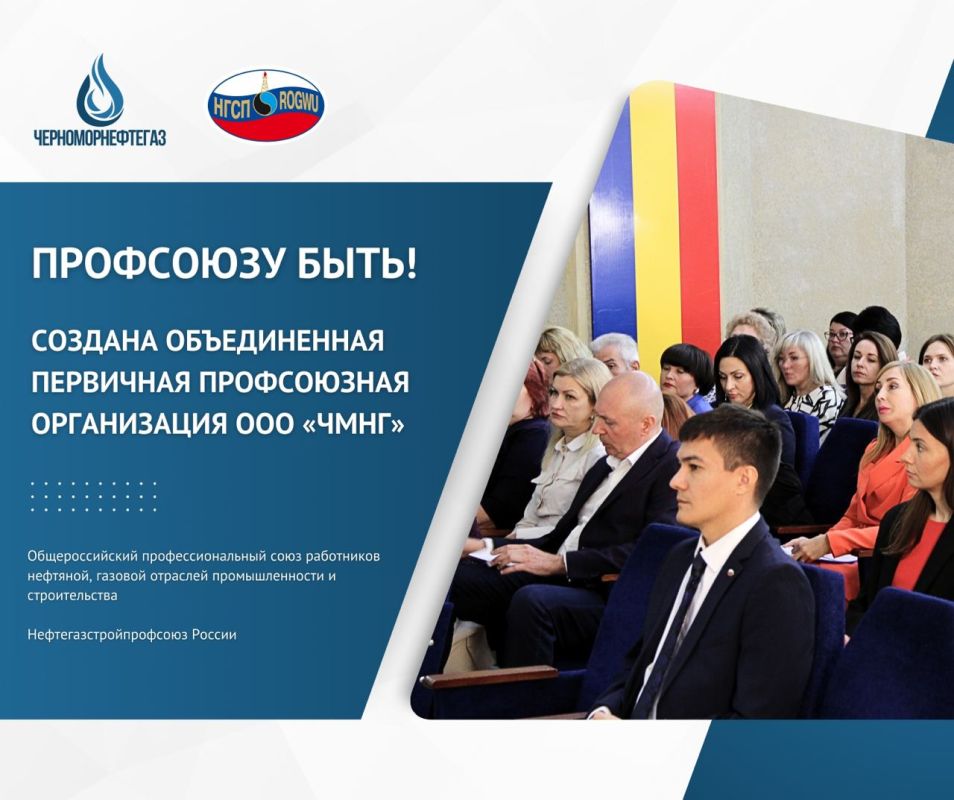 ЧЕРНОМОРНЕФТЕГАЗ

НГСП ROGWU

ПРОФСОЮЗУ БЫТЬ!

СОЗДАНА ОБЪЕДИНЕННАЯ ПЕРВИЧНАЯ ПРОФСОЮЗНАЯ ОРГАНИЗАЦИЯ ООО «ЧМНГ»

Общероссийский профессиональный союз работников нефтяной, газовой отраслей промышленности и строительства

Нефтегазстройпрофсоюз России